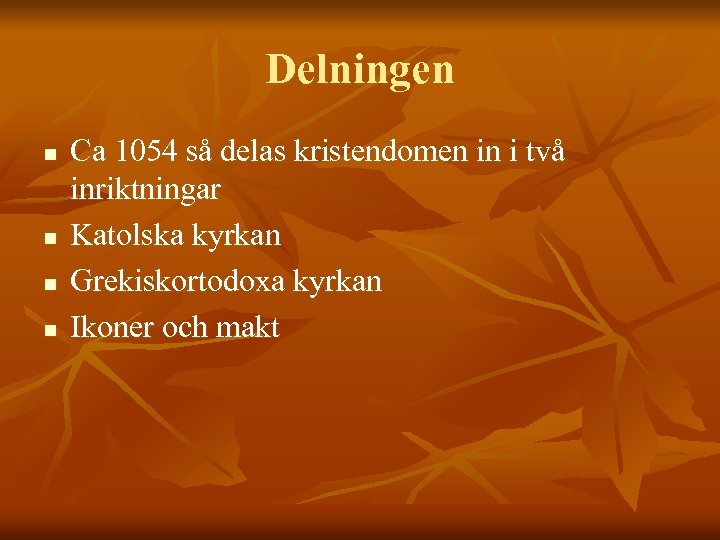 Delningen

- Ca 1054 så delas kristendomen in i två inriktningar
- Katolska kyrkan
- Grekiskortodoxa kyrkan
- Ikoner och makt